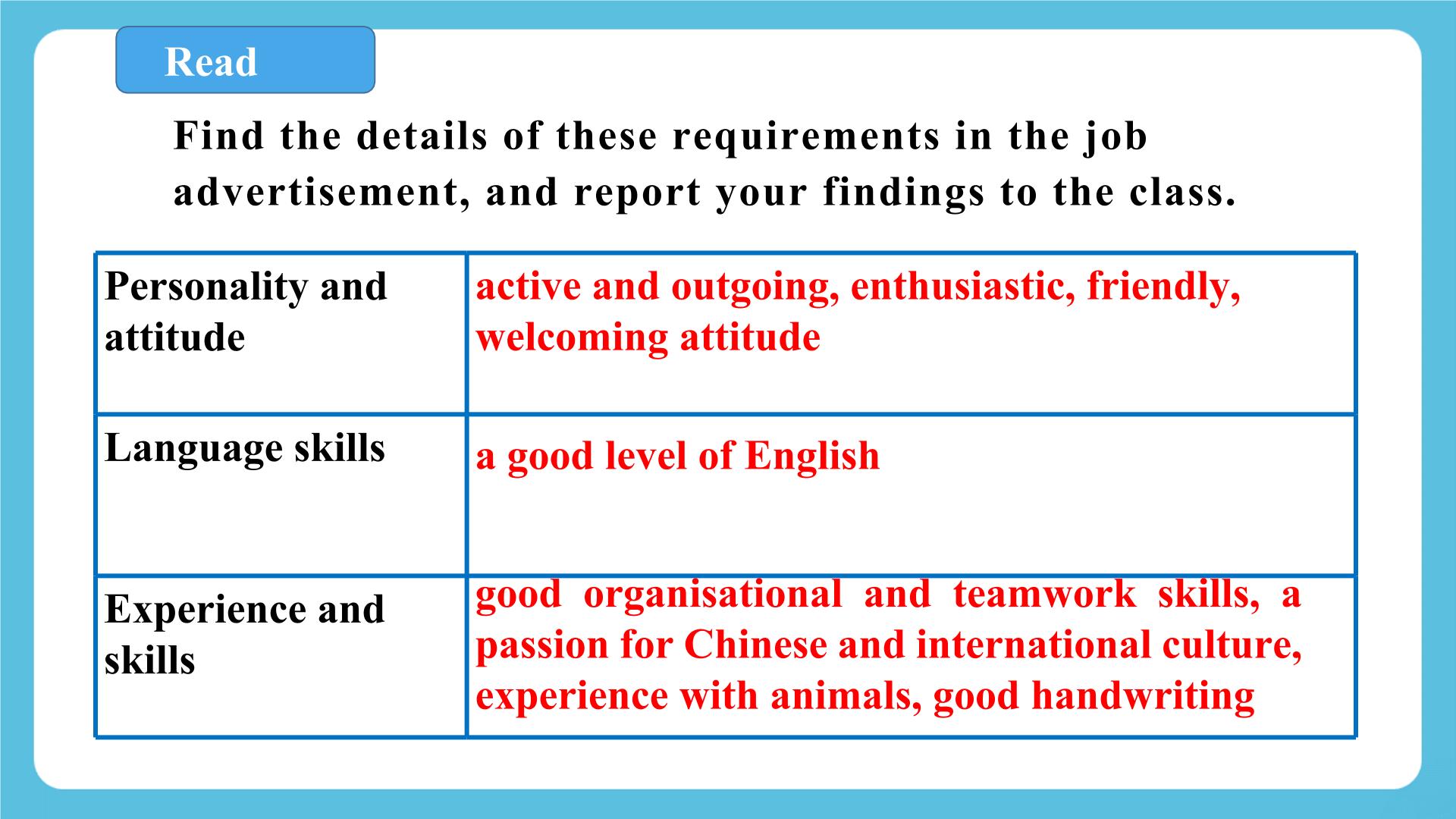 Read

Find the details of these requirements in the job advertisement, and report your findings to the class.

| Personality and attitude | active and outgoing, enthusiastic, friendly, welcoming attitude |
|---|---|
| Language skills | a good level of English |
| Experience and skills | good organisational and teamwork skills, a passion for Chinese and international culture, experience with animals, good handwriting |